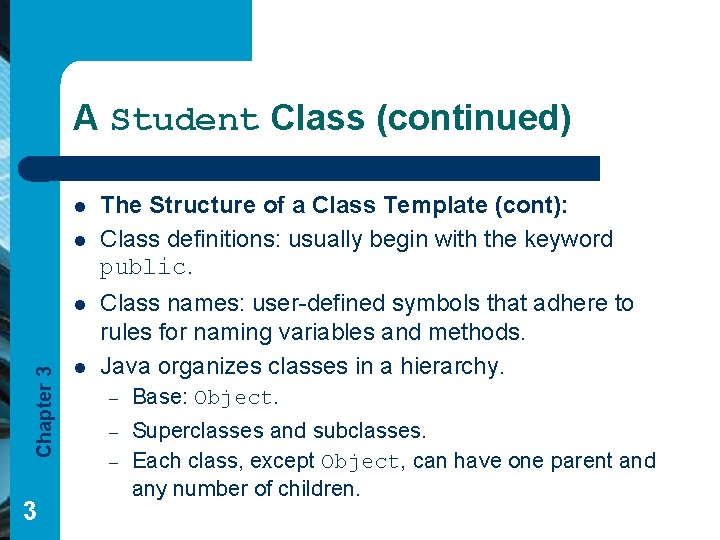 A Student Class (continued)

- The Structure of a Class Template (cont):
- Class definitions: usually begin with the keyword public.
- Class names: user-defined symbols that adhere to rules for naming variables and methods.
- Java organizes classes in a hierarchy.
  – Base: Object.
  – Superclasses and subclasses.
  – Each class, except Object, can have one parent and any number of children.

Chapter 3

3